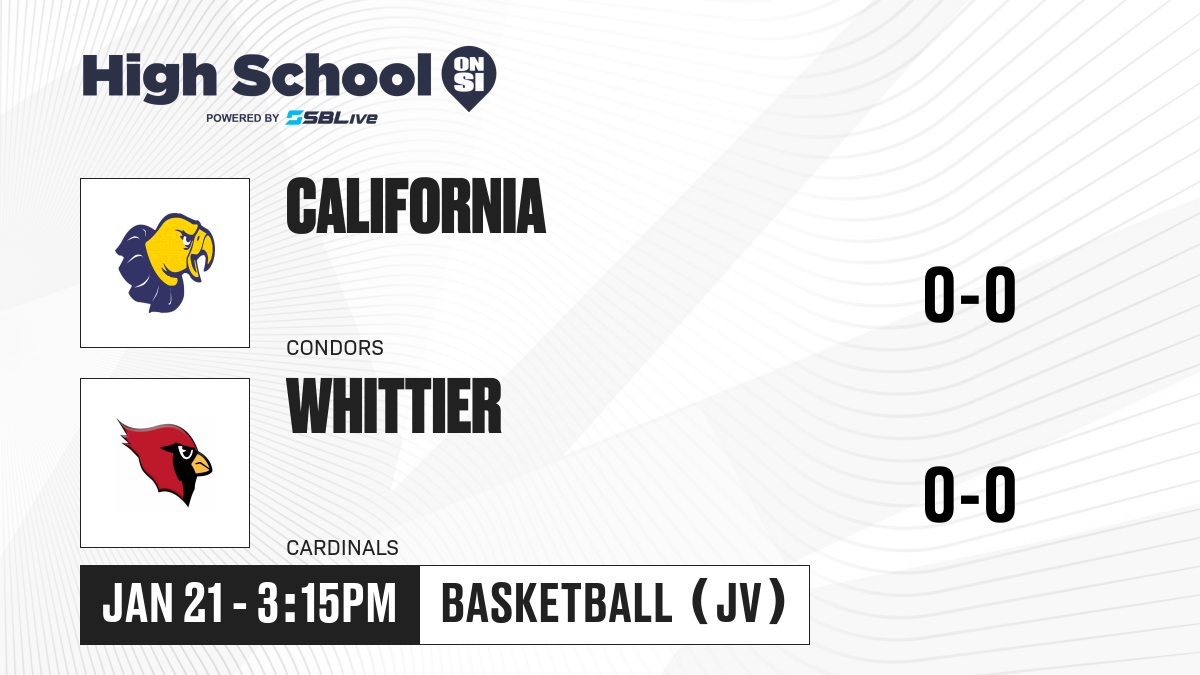 High School ON SI
POWERED BY SBLive

CALIFORNIA
CONDORS
0-0

WHITTIER
CARDINALS
0-0

JAN 21 - 3:15PM
BASKETBALL (JV)